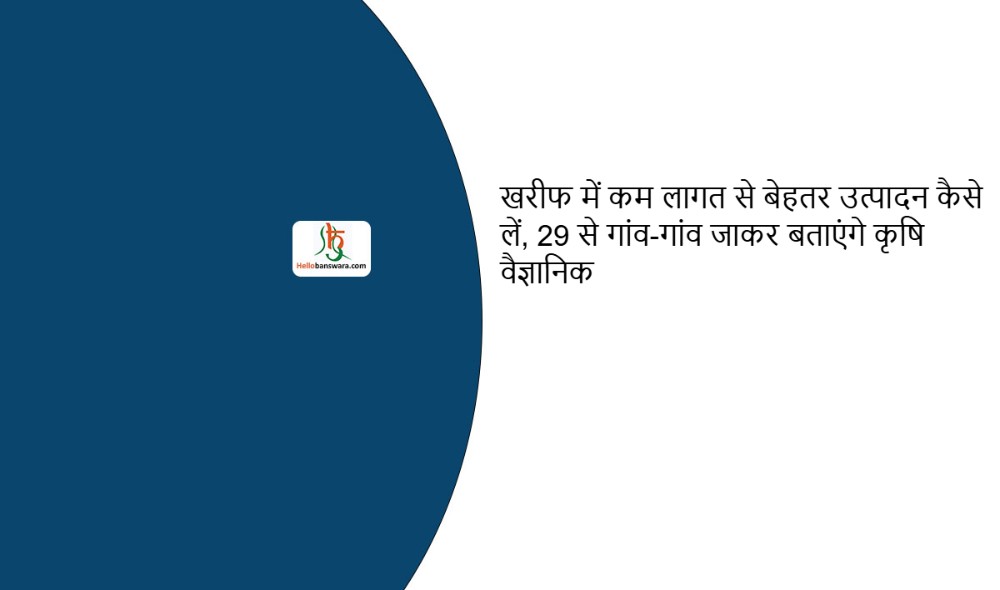 Hellobanswara.com

खरीफ में कम लागत से बेहतर उत्पादन कैसे लें, 29 से गांव-गांव जाकर बताएंगे कृषि वैज्ञानिक